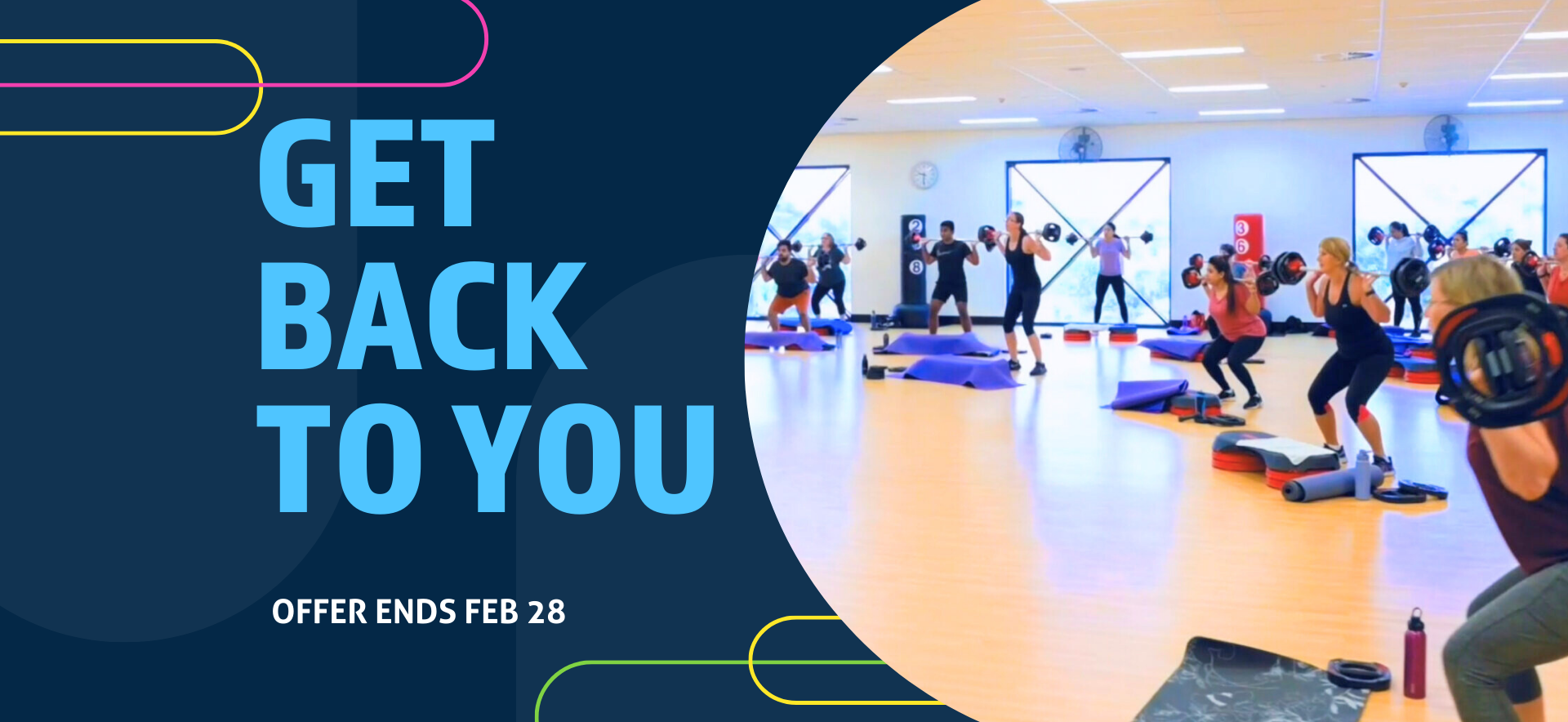 GET BACK TO YOU

OFFER ENDS FEB 28